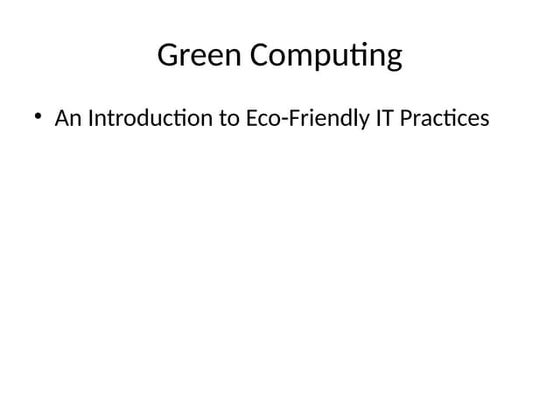 Green Computing

• An Introduction to Eco-Friendly IT Practices